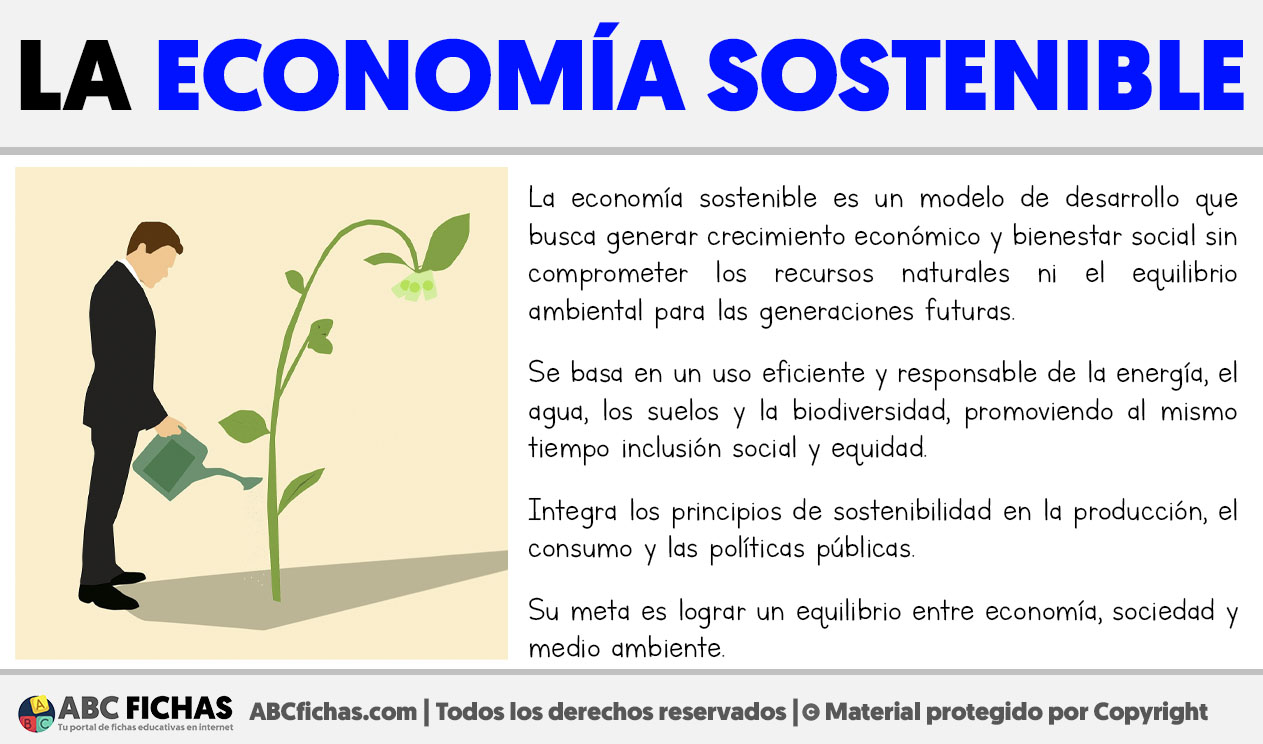 LA ECONOMÍA SOSTENIBLE

La economía sostenible es un modelo de desarrollo que busca generar crecimiento económico y bienestar social sin comprometer los recursos naturales ni el equilibrio ambiental para las generaciones futuras.

Se basa en un uso eficiente y responsable de la energía, el agua, los suelos y la biodiversidad, promoviendo al mismo tiempo inclusión social y equidad.

Integra los principios de sostenibilidad en la producción, el consumo y las políticas públicas.

Su meta es lograr un equilibrio entre economía, sociedad y medio ambiente.

ABC FICHAS
Tu portal de fichas educativas en internet
ABCfichas.com | Todos los derechos reservados | © Material protegido por Copyright